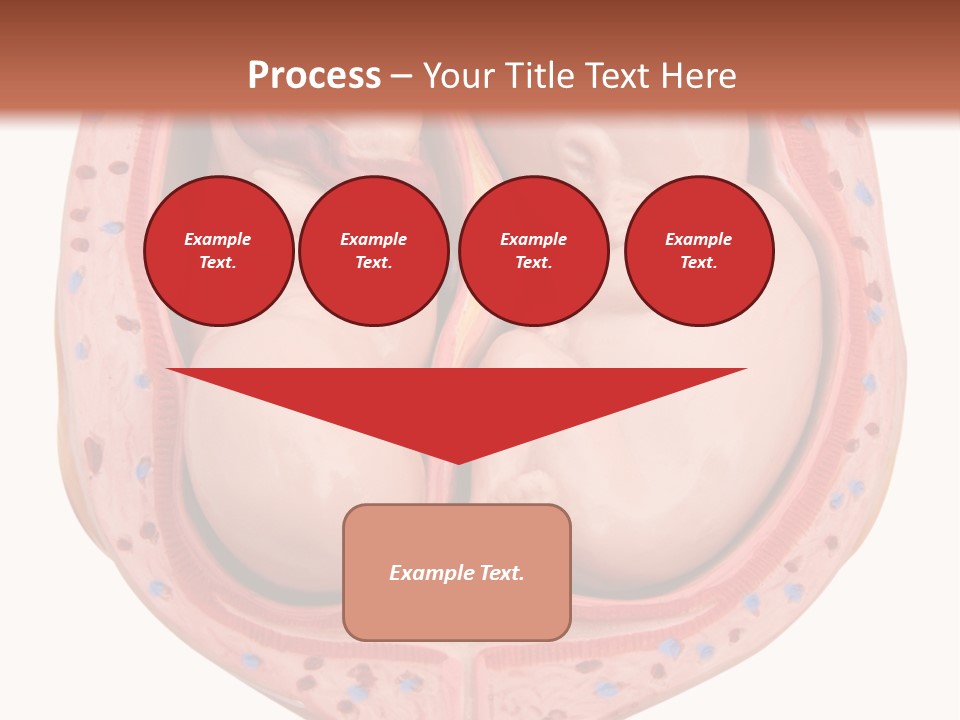 Process – Your Title Text Here

Example Text.

Example Text.

Example Text.

Example Text.

Example Text.